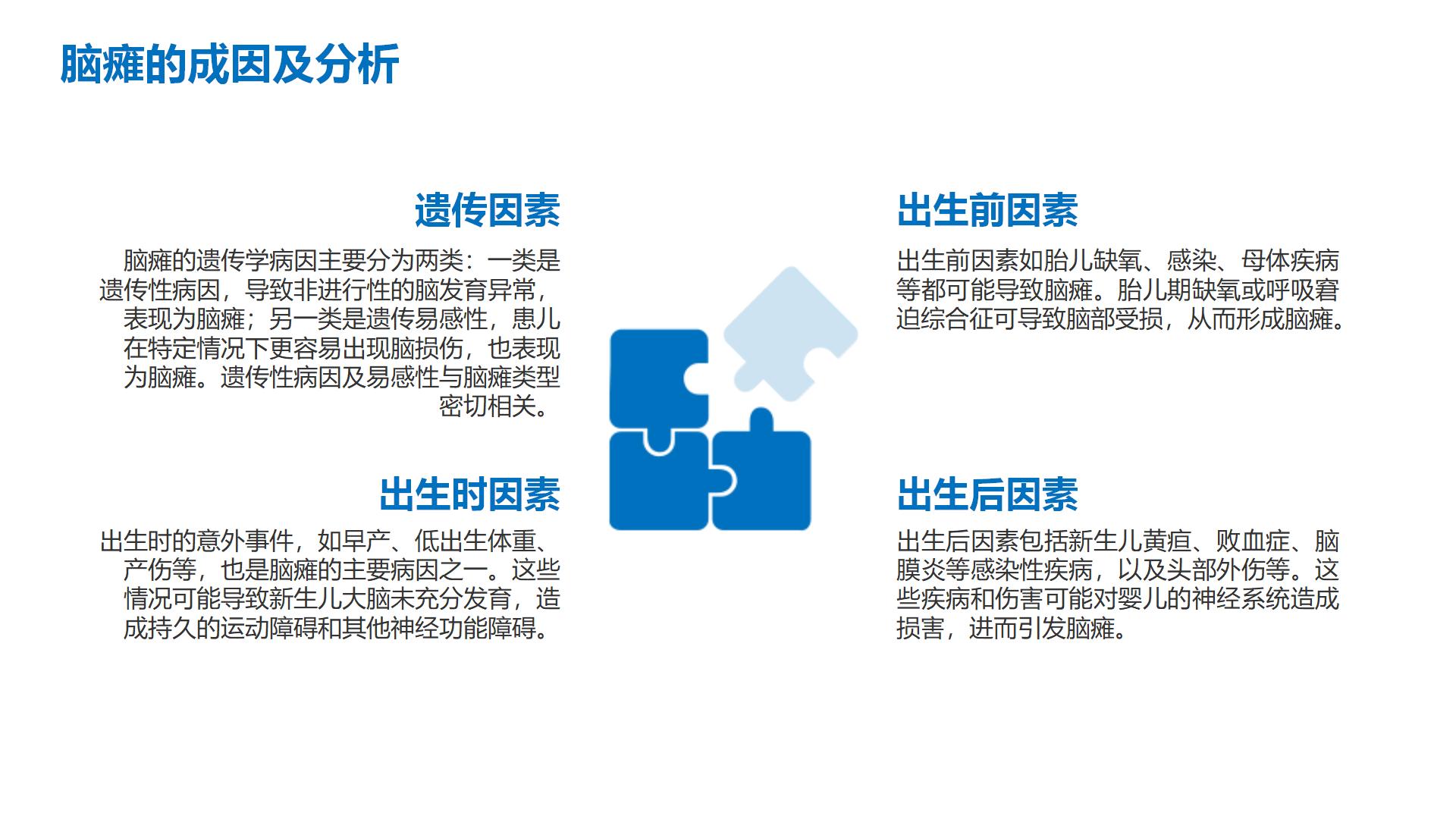 脑瘫的成因及分析

遗传因素

脑瘫的遗传学病因主要分为两类：一类是遗传性病因，导致非进行性的脑发育异常，表现为脑瘫；另一类是遗传易感性，患儿在特定情况下更容易出现脑损伤，也表现为脑瘫。遗传性病因及易感性与脑瘫类型密切相关。

出生时因素

出生时的意外事件，如早产、低出生体重、产伤等，也是脑瘫的主要病因之一。这些情况可能导致新生儿大脑未充分发育，造成持久的运动障碍和其他神经功能障碍。

出生前因素

出生前因素如胎儿缺氧、感染、母体疾病等都可能导致脑瘫。胎儿期缺氧或呼吸窘迫综合征可导致脑部受损，从而形成脑瘫。

出生后因素

出生后因素包括新生儿黄疸、败血症、脑膜炎等感染性疾病，以及头部外伤等。这些疾病和伤害可能对婴儿的神经系统造成损害，进而引发脑瘫。